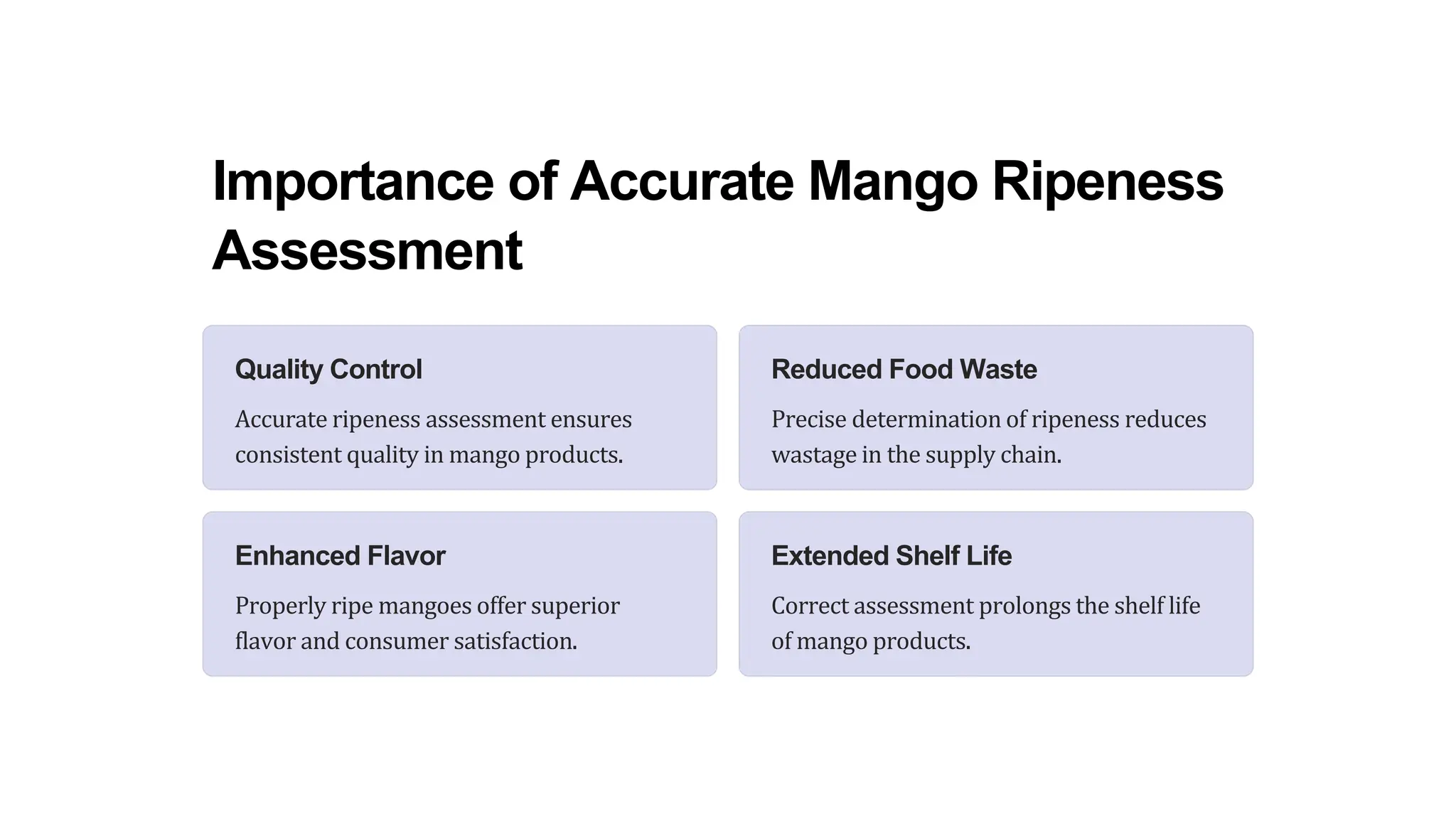 Importance of Accurate Mango Ripeness Assessment

Quality Control

Accurate ripeness assessment ensures consistent quality in mango products.

Reduced Food Waste

Precise determination of ripeness reduces wastage in the supply chain.

Enhanced Flavor

Properly ripe mangoes offer superior flavor and consumer satisfaction.

Extended Shelf Life

Correct assessment prolongs the shelf life of mango products.